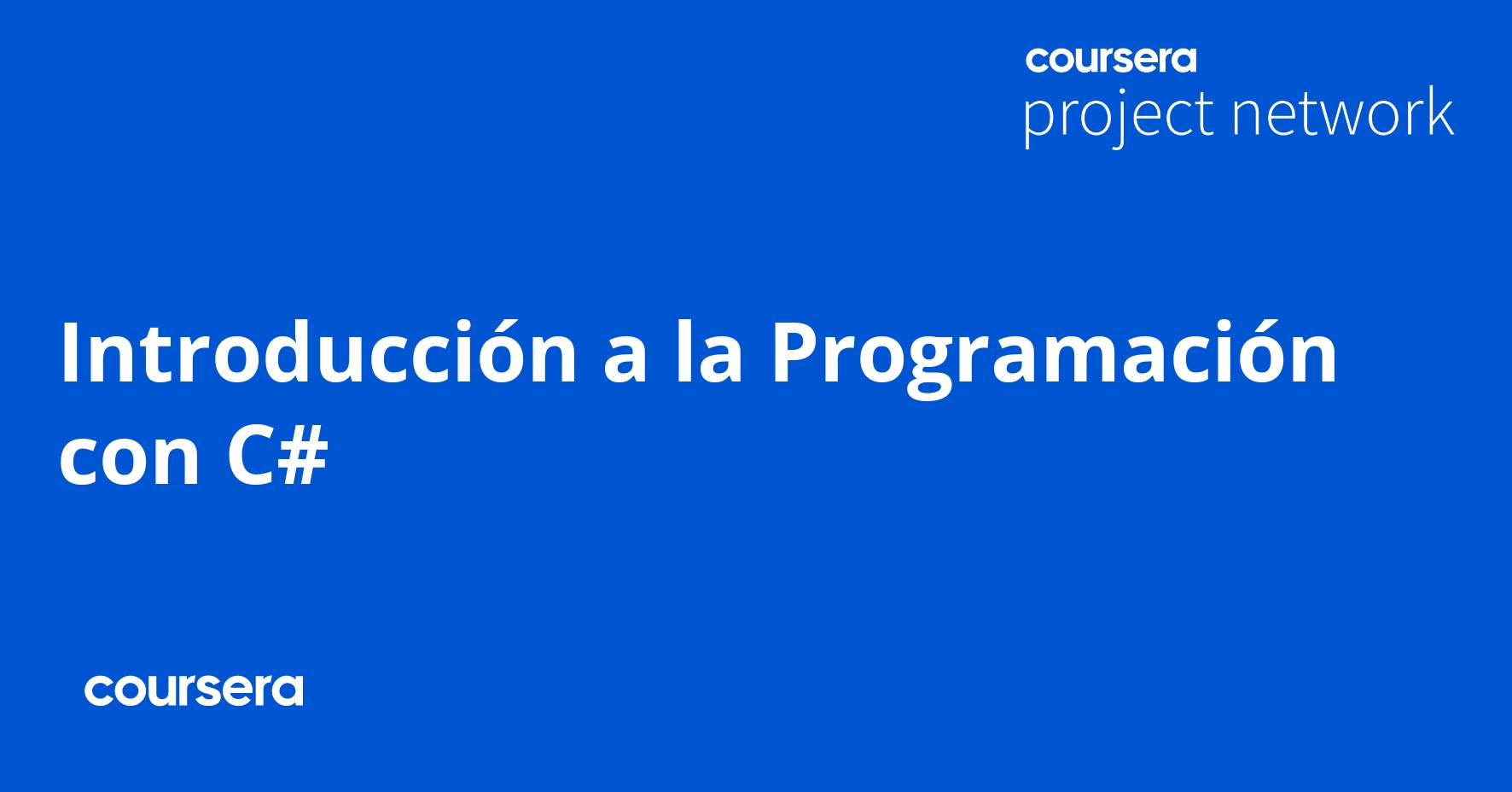 coursera
project network

Introducción a la Programación con C#

coursera